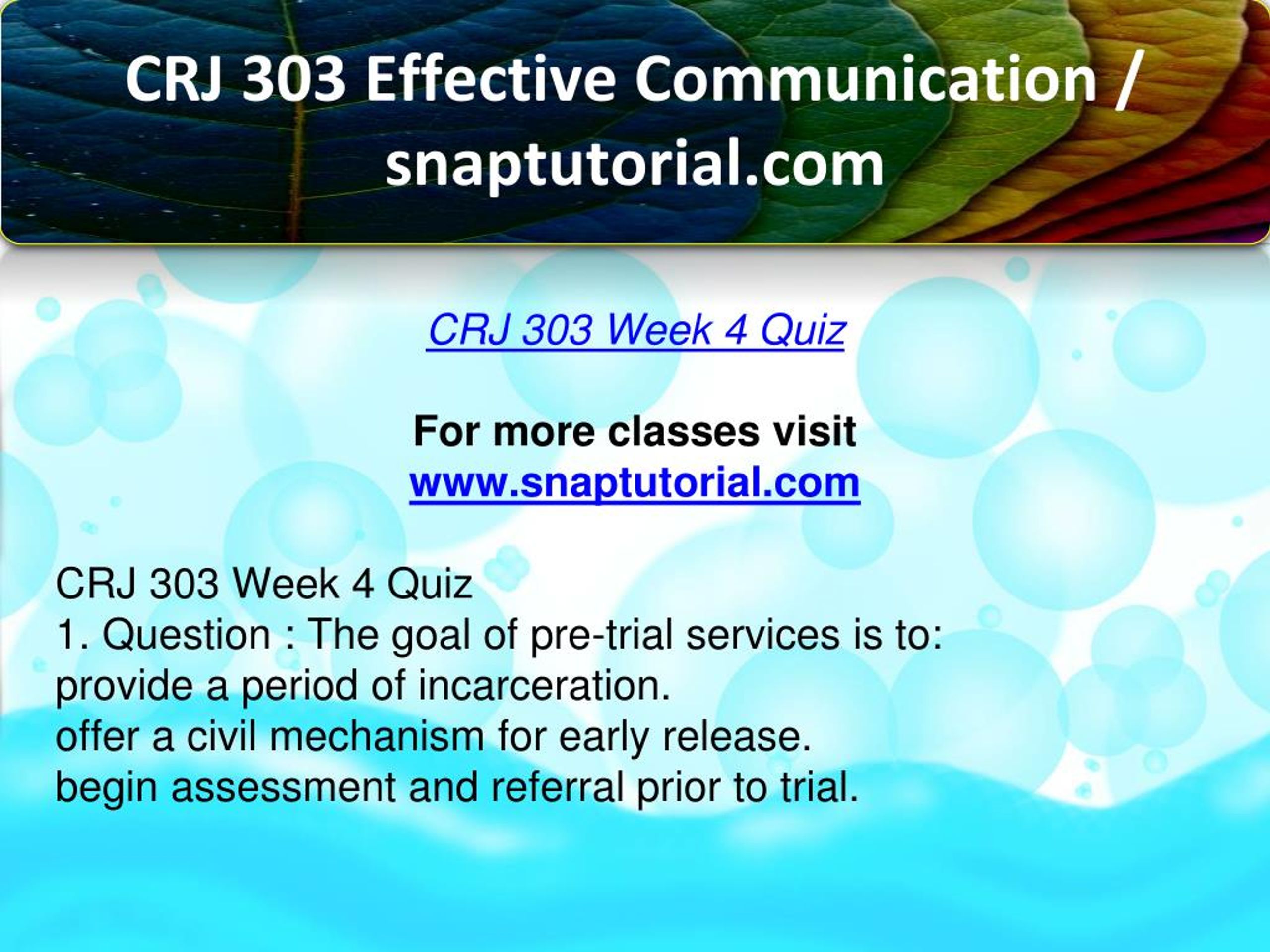 CRJ 303 Effective Communication / snaptutorial.com

CRJ 303 Week 4 Quiz

For more classes visit
www.snaptutorial.com

CRJ 303 Week 4 Quiz
1. Question : The goal of pre-trial services is to:
provide a period of incarceration.
offer a civil mechanism for early release.
begin assessment and referral prior to trial.